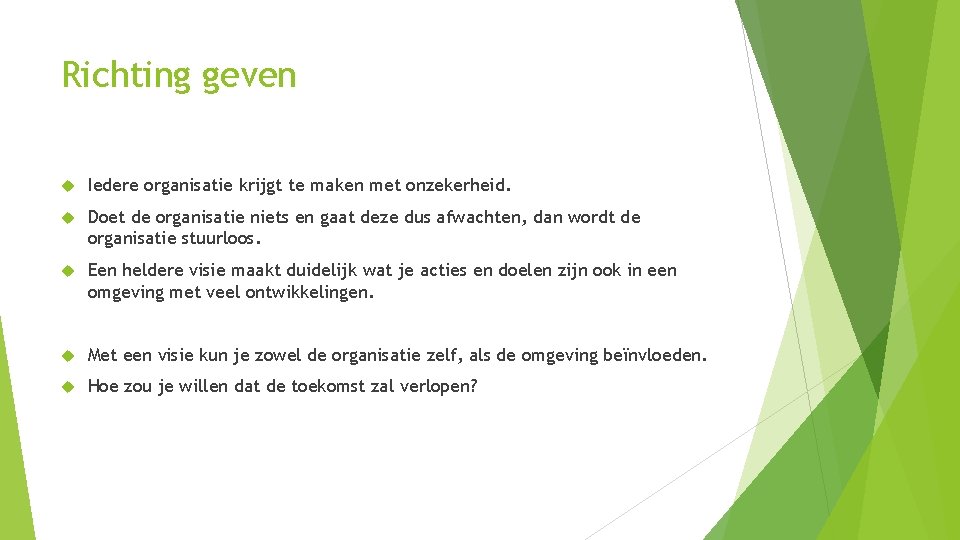 Richting geven

Iedere organisatie krijgt te maken met onzekerheid.

Doet de organisatie niets en gaat deze dus afwachten, dan wordt de organisatie stuurloos.

Een heldere visie maakt duidelijk wat je acties en doelen zijn ook in een omgeving met veel ontwikkelingen.

Met een visie kun je zowel de organisatie zelf, als de omgeving beïnvloeden.

Hoe zou je willen dat de toekomst zal verlopen?